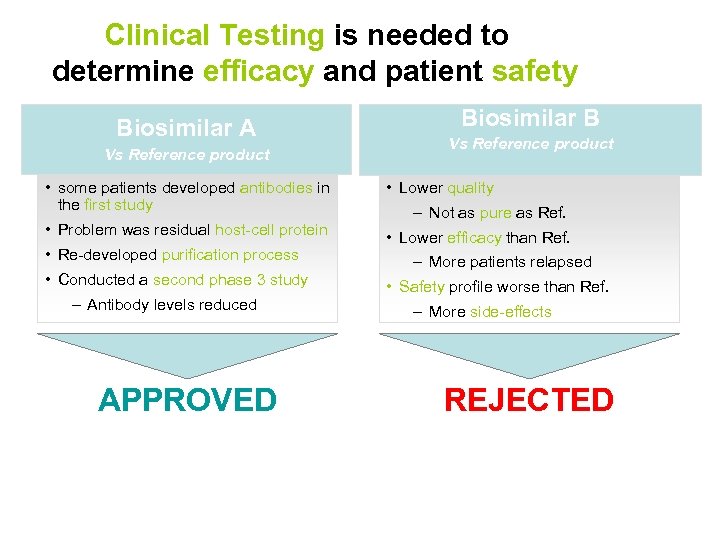 Clinical Testing is needed to determine efficacy and patient safety

Biosimilar A
Vs Reference product

• some patients developed antibodies in the first study
• Problem was residual host-cell protein
• Re-developed purification process
• Conducted a second phase 3 study
– Antibody levels reduced

APPROVED

Biosimilar B
Vs Reference product

• Lower quality
– Not as pure as Ref.
• Lower efficacy than Ref.
– More patients relapsed
• Safety profile worse than Ref.
– More side-effects

REJECTED